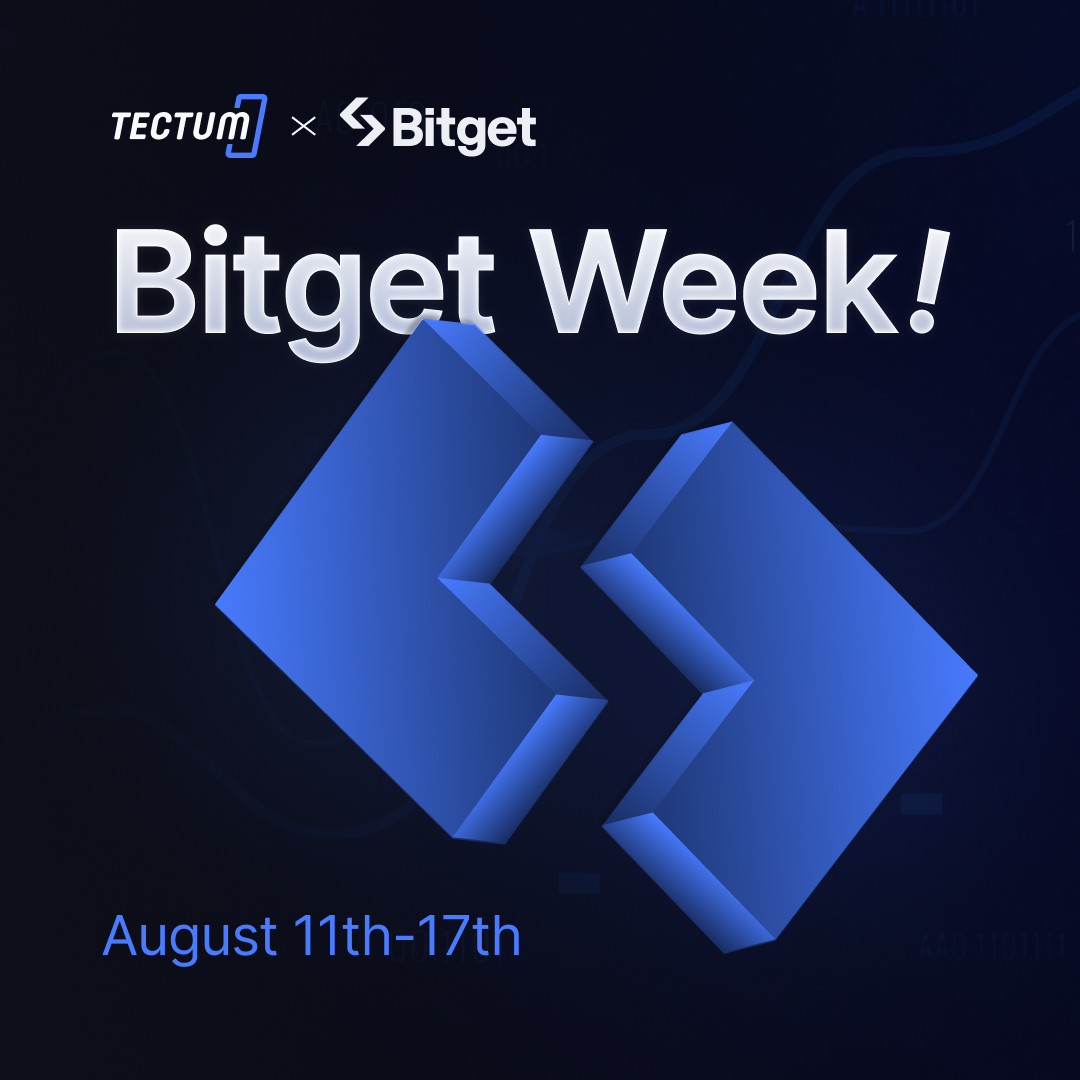 TECTUM × Bitget

Bitget Week!

August 11th-17th